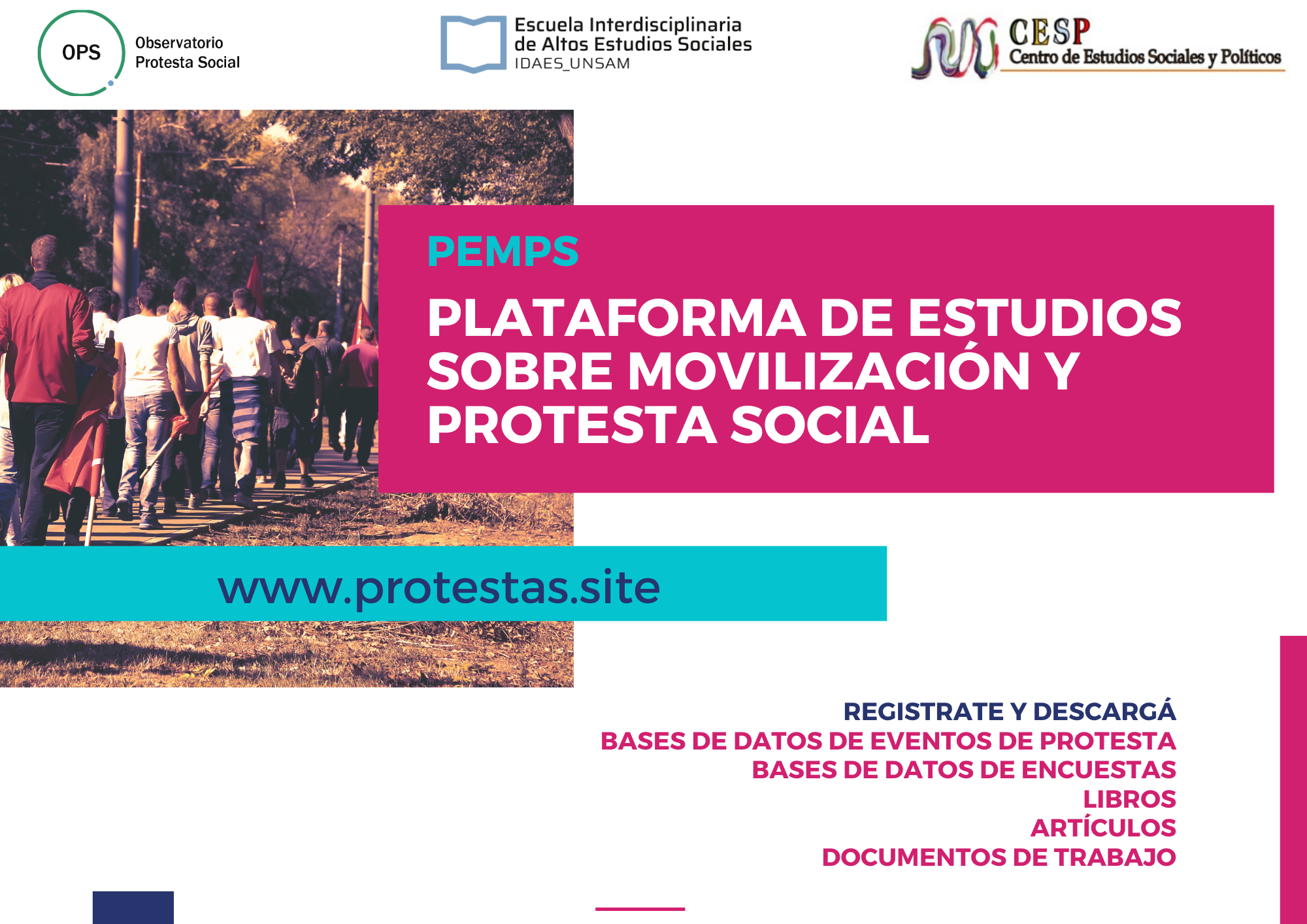 OPS Observatorio Protesta Social

Escuela Interdisciplinaria de Altos Estudios Sociales IDAES_UNSAM

CESP Centro de Estudios Sociales y Políticos

PEMPS

PLATAFORMA DE ESTUDIOS SOBRE MOVILIZACIÓN Y PROTESTA SOCIAL

www.protestas.site

REGISTRATE Y DESCARGÁ
BASES DE DATOS DE EVENTOS DE PROTESTA
BASES DE DATOS DE ENCUESTAS
LIBROS
ARTÍCULOS
DOCUMENTOS DE TRABAJO